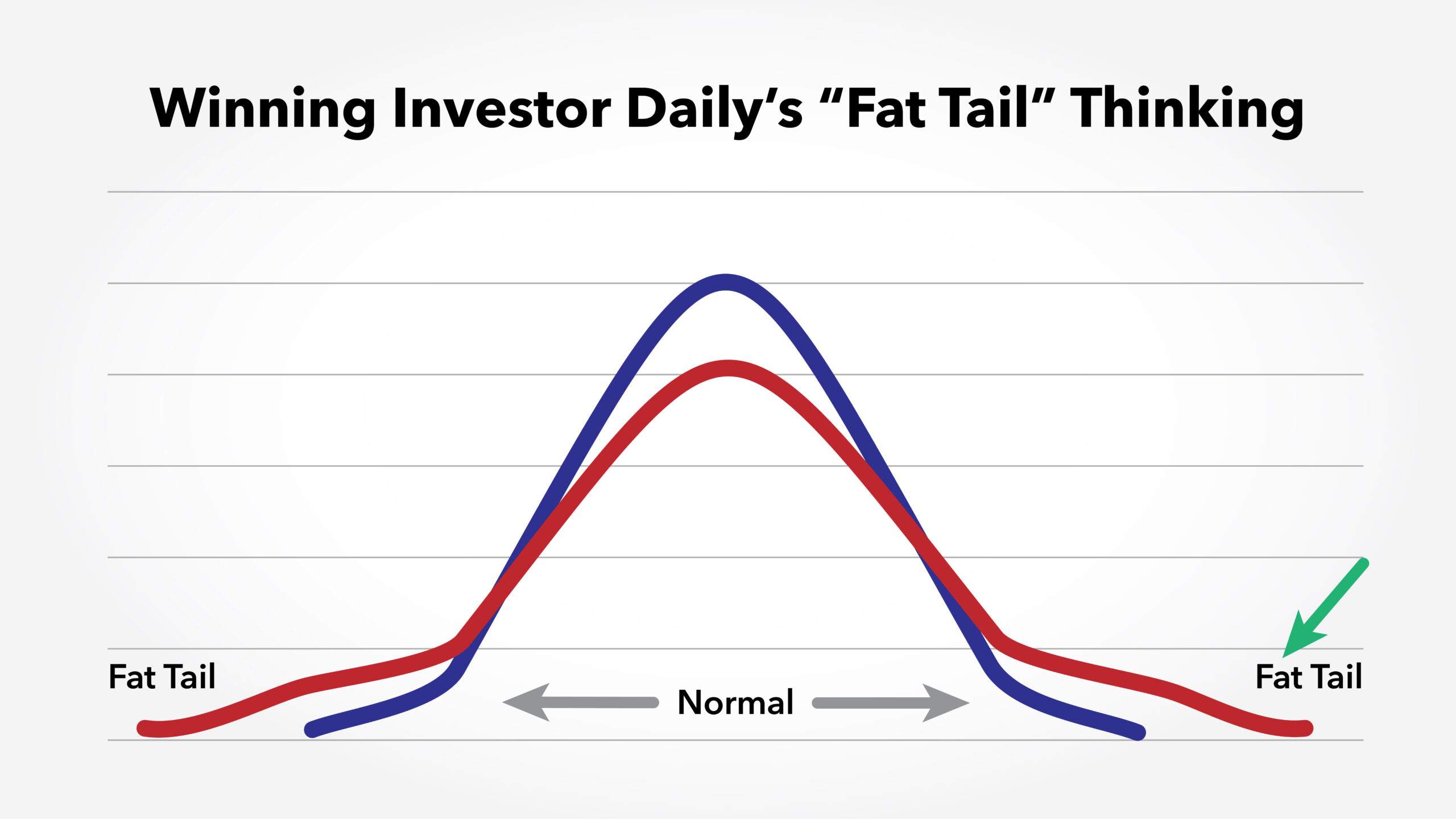 Winning Investor Daily's "Fat Tail" Thinking

Fat Tail

Normal

Fat Tail